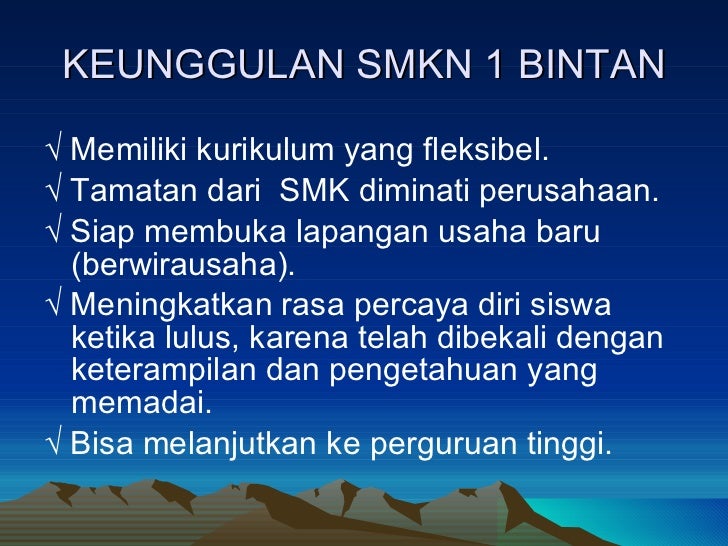 KEUNGGULAN SMKN 1 BINTAN

√ Memiliki kurikulum yang fleksibel.
√ Tamatan dari  SMK diminati perusahaan.
√ Siap membuka lapangan usaha baru (berwirausaha).
√ Meningkatkan rasa percaya diri siswa ketika lulus, karena telah dibekali dengan keterampilan dan pengetahuan yang memadai.
√ Bisa melanjutkan ke perguruan tinggi.